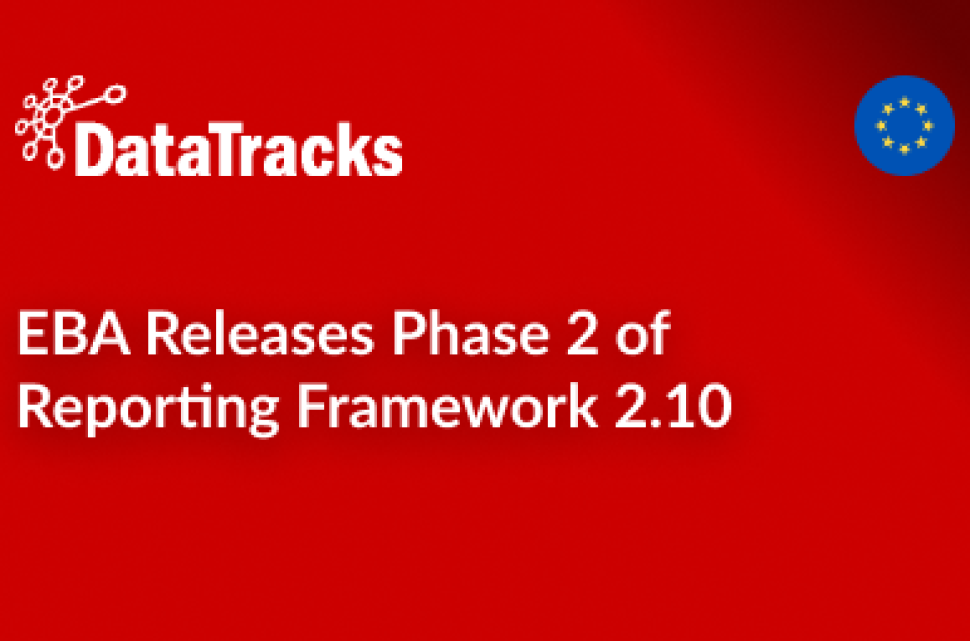 DataTracks

EBA Releases Phase 2 of Reporting Framework 2.10